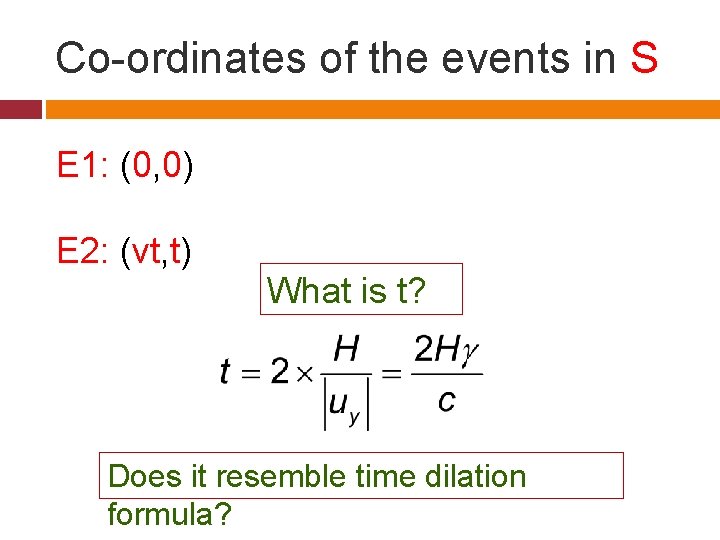 Co-ordinates of the events in S

E1: (0,0)

E2: (vt,t)

What is t?

$t = 2 \times \frac{H}{|u_y|} = \frac{2H\gamma}{c}$

Does it resemble time dilation formula?